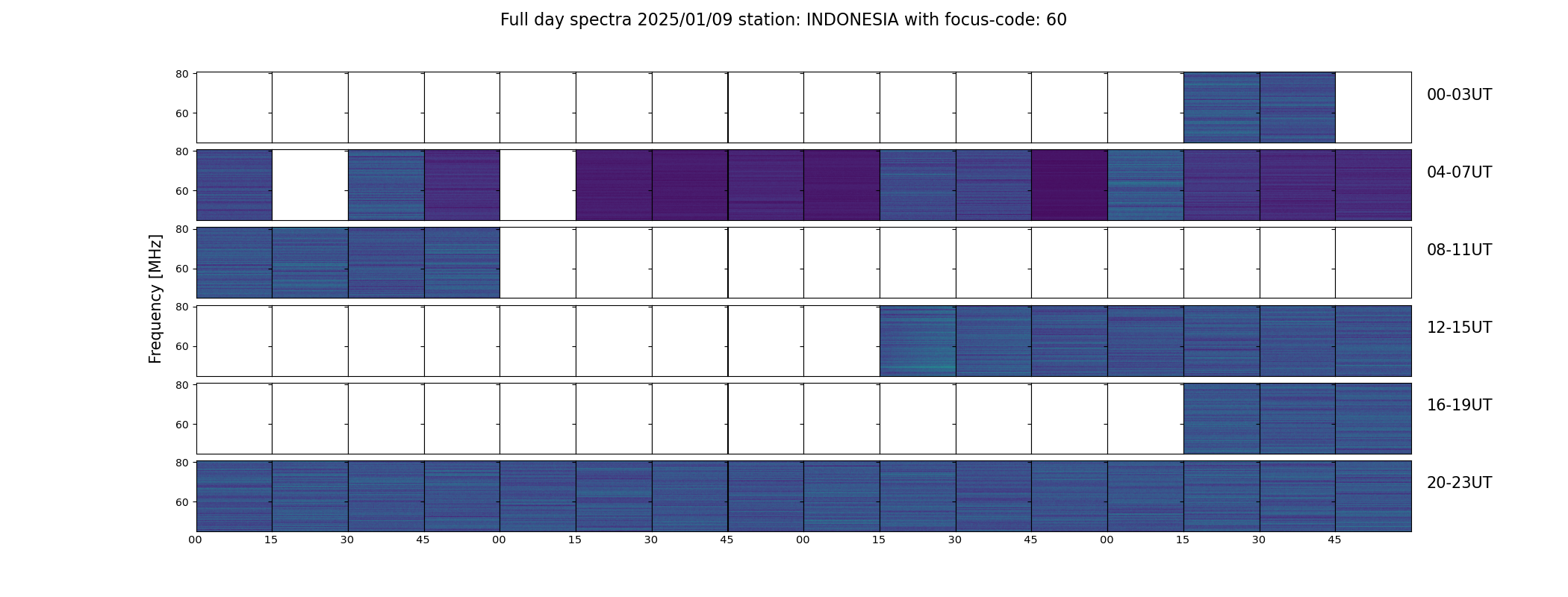 Full day spectra 2025/01/09 station: INDONESIA with focus-code: 60

Frequency [MHz]

80
60
00-03UT

80
60
04-07UT

80
60
08-11UT

80
60
12-15UT

80
60
16-19UT

80
60
20-23UT

00 15 30 45 00 15 30 45 00 15 30 45 00 15 30 45